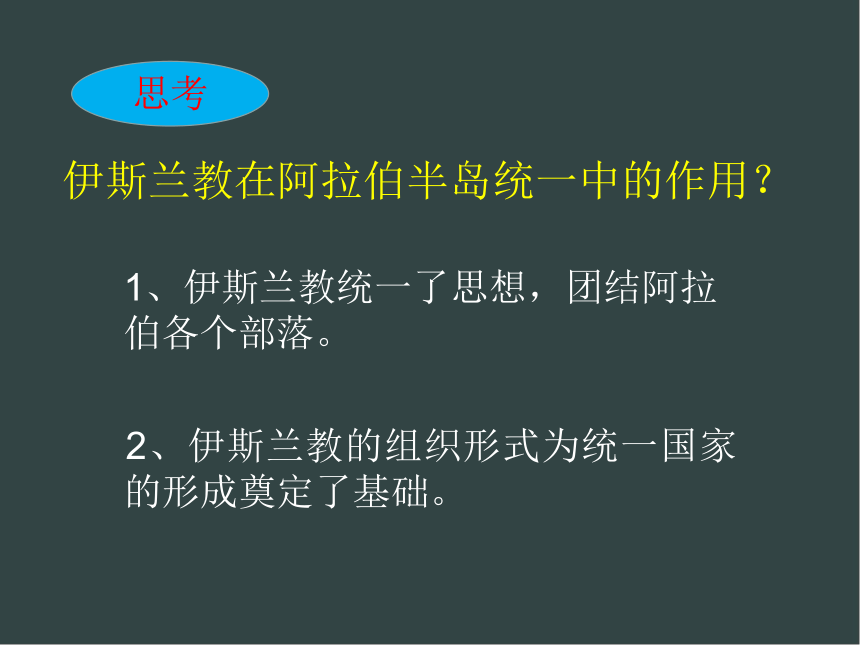 思考

伊斯兰教在阿拉伯半岛统一中的作用？

1、伊斯兰教统一了思想，团结阿拉伯各个部落。

2、伊斯兰教的组织形式为统一国家的形成奠定了基础。